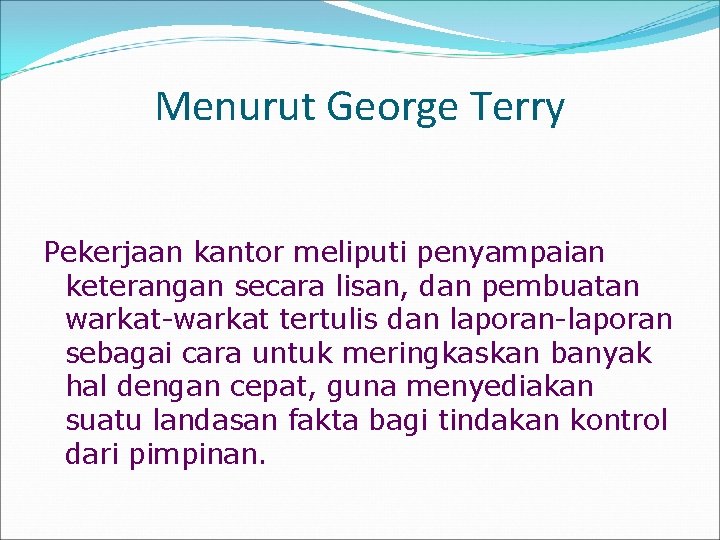 Menurut George Terry

Pekerjaan kantor meliputi penyampaian keterangan secara lisan, dan pembuatan warkat-warkat tertulis dan laporan-laporan sebagai cara untuk meringkaskan banyak hal dengan cepat, guna menyediakan suatu landasan fakta bagi tindakan kontrol dari pimpinan.